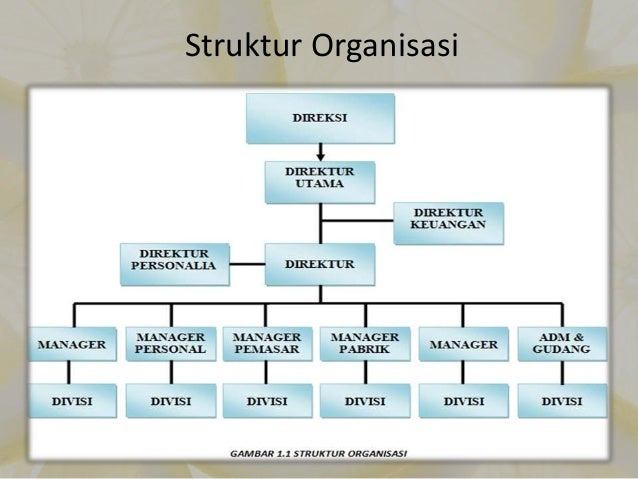 Struktur Organisasi

DIREKSI

DIREKTUR UTAMA

DIREKTUR KEUANGAN

DIREKTUR PERSONALIA

DIREKTUR

MANAGER

MANAGER PERSONAL

MANAGER PEMASAR

MANAGER PABRIK

MANAGER

ADM & GUDANG

DIVISI

DIVISI

DIVISI

DIVISI

DIVISI

DIVISI

GAMBAR 1.1 STRUKTUR ORGANISASI